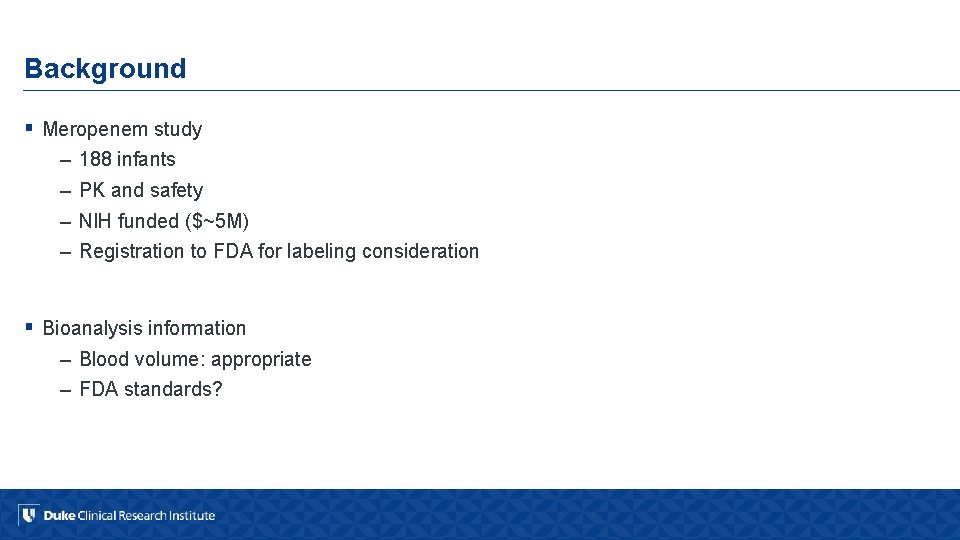 Background

▪ Meropenem study
– 188 infants
– PK and safety
– NIH funded (\$~5M)
– Registration to FDA for labeling consideration

▪ Bioanalysis information
– Blood volume: appropriate
– FDA standards?

Duke Clinical Research Institute